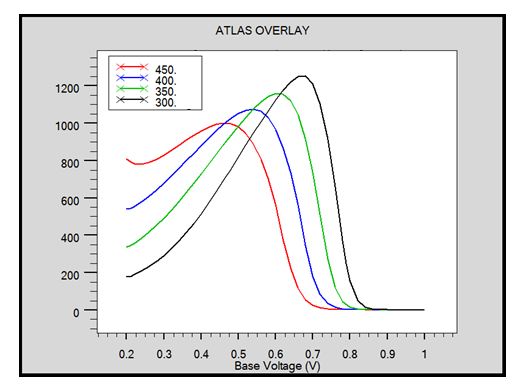 ATLAS OVERLAY

450.
400.
350.
300.

1200
1000
800
600
400
200
0

0.2 0.3 0.4 0.5 0.6 0.7 0.8 0.9 1
Base Voltage (V)